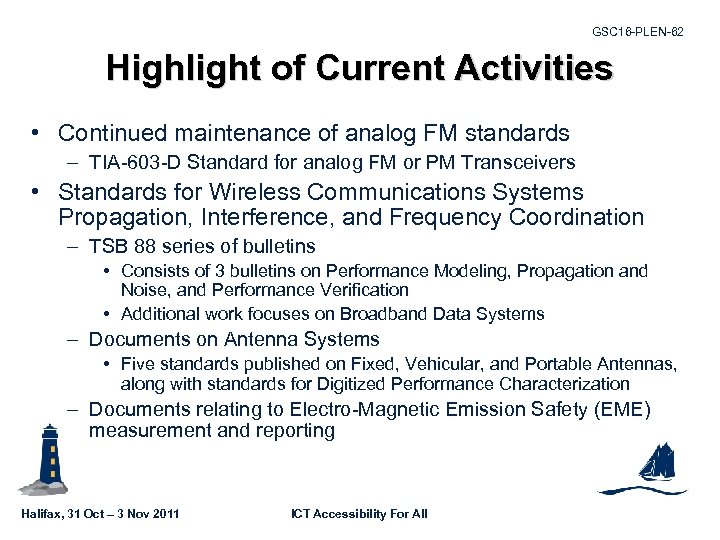 GSC16-PLEN-62

Highlight of Current Activities

• Continued maintenance of analog FM standards
– TIA-603-D Standard for analog FM or PM Transceivers

• Standards for Wireless Communications Systems Propagation, Interference, and Frequency Coordination
– TSB 88 series of bulletins
• Consists of 3 bulletins on Performance Modeling, Propagation and Noise, and Performance Verification
• Additional work focuses on Broadband Data Systems
– Documents on Antenna Systems
• Five standards published on Fixed, Vehicular, and Portable Antennas, along with standards for Digitized Performance Characterization
– Documents relating to Electro-Magnetic Emission Safety (EME) measurement and reporting

Halifax, 31 Oct – 3 Nov 2011

ICT Accessibility For All